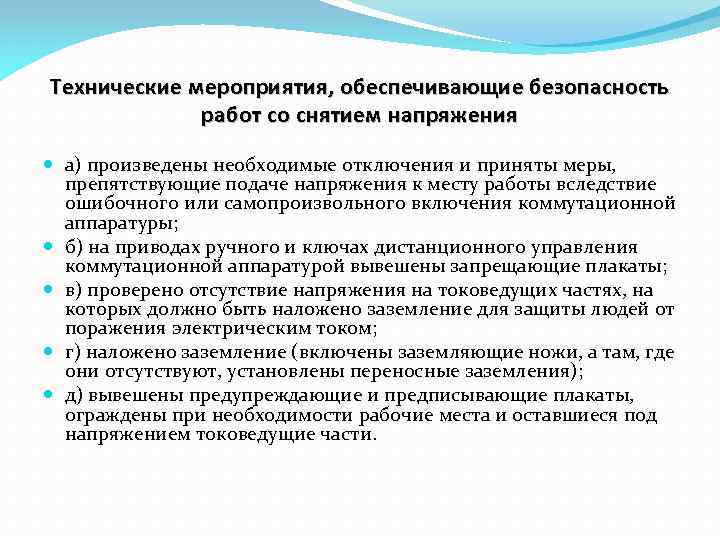 Технические мероприятия, обеспечивающие безопасность работ со снятием напряжения

а) произведены необходимые отключения и приняты меры, препятствующие подаче напряжения к месту работы вследствие ошибочного или самопроизвольного включения коммутационной аппаратуры;

б) на приводах ручного и ключах дистанционного управления коммутационной аппаратурой вывешены запрещающие плакаты;

в) проверено отсутствие напряжения на токоведущих частях, на которых должно быть наложено заземление для защиты людей от поражения электрическим током;

г) наложено заземление (включены заземляющие ножи, а там, где они отсутствуют, установлены переносные заземления);

д) вывешены предупреждающие и предписывающие плакаты, ограждены при необходимости рабочие места и оставшиеся под напряжением токоведущие части.